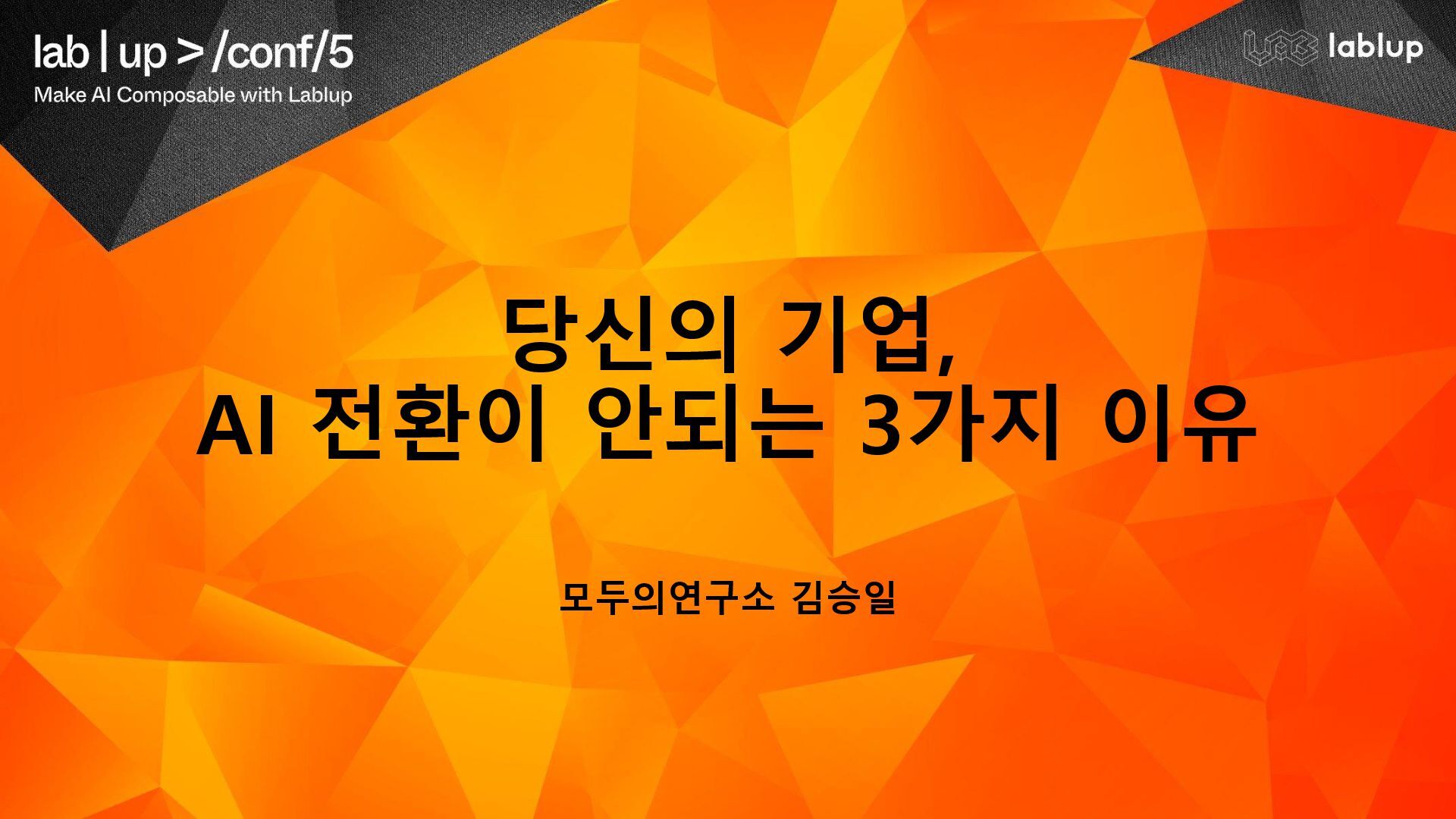 lab | up > /conf/5
Make AI Composable with Lablup

lablup

당신의 기업,
AI 전환이 안되는 3가지 이유

모두의연구소 김승일